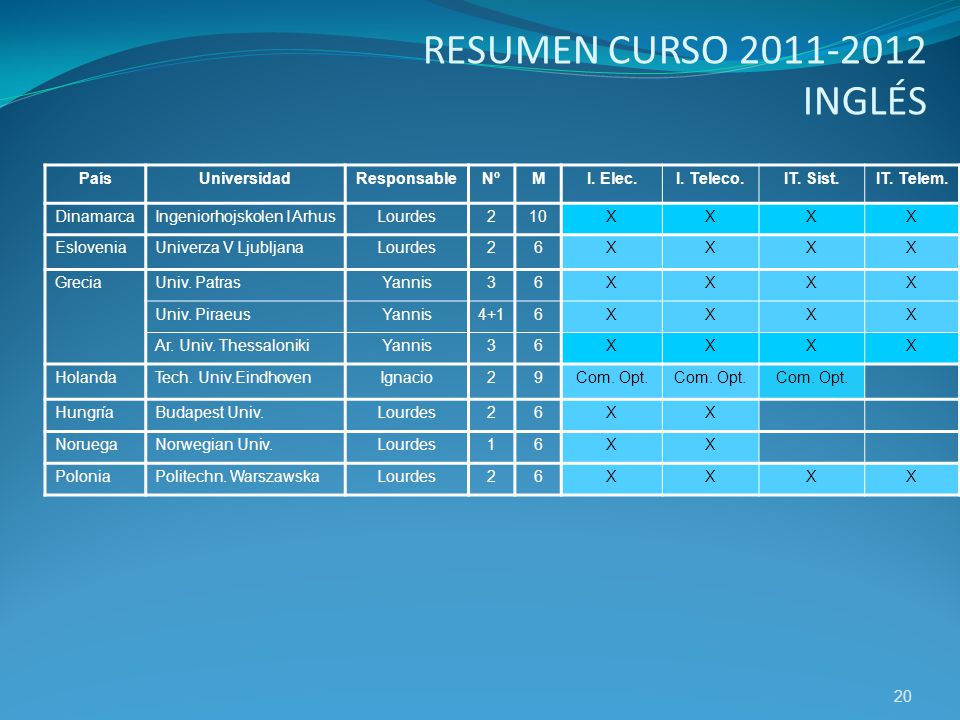 RESUMEN CURSO 2011-2012
INGLÉS

| País | Universidad | Responsable | Nº | M | I. Elec. | I. Teleco. | IT. Sist. | IT. Telem. |
|---|---|---|---|---|---|---|---|---|
| Dinamarca | Ingeniorhojskolen I Arhus | Lourdes | 2 | 10 | X | X | X | X |
| Eslovenia | Univerza V Ljubljana | Lourdes | 2 | 6 | X | X | X | X |
| Grecia | Univ. Patras | Yannis | 3 | 6 | X | X | X | X |
| | Univ. Piraeus | Yannis | 4+1 | 6 | X | X | X | X |
| | Ar. Univ. Thessaloniki | Yannis | 3 | 6 | X | X | X | X |
| Holanda | Tech. Univ.Eindhoven | Ignacio | 2 | 9 | Com. Opt. | Com. Opt. | Com. Opt. | |
| Hungría | Budapest Univ. | Lourdes | 2 | 6 | X | X | | |
| Noruega | Norwegian Univ. | Lourdes | 1 | 6 | X | X | | |
| Polonia | Politechn. Warszawska | Lourdes | 2 | 6 | X | X | X | X |

20